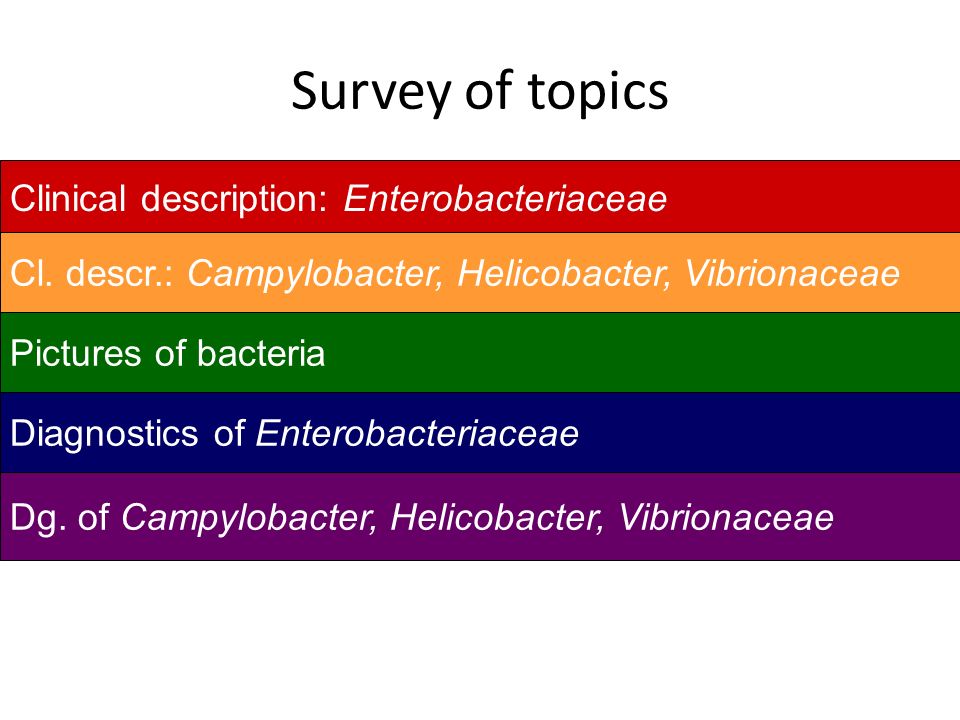 Survey of topics

Clinical description: Enterobacteriaceae

Cl. descr.: Campylobacter, Helicobacter, Vibrionaceae

Pictures of bacteria

Diagnostics of Enterobacteriaceae

Dg. of Campylobacter, Helicobacter, Vibrionaceae